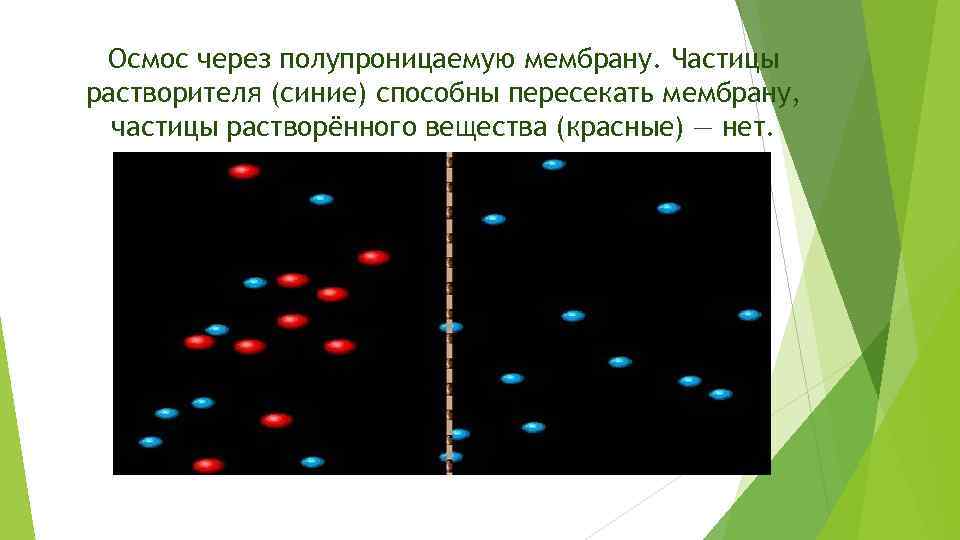 Осмос через полупроницаемую мембрану. Частицы растворителя (синие) способны пересекать мембрану, частицы растворённого вещества (красные) — нет.